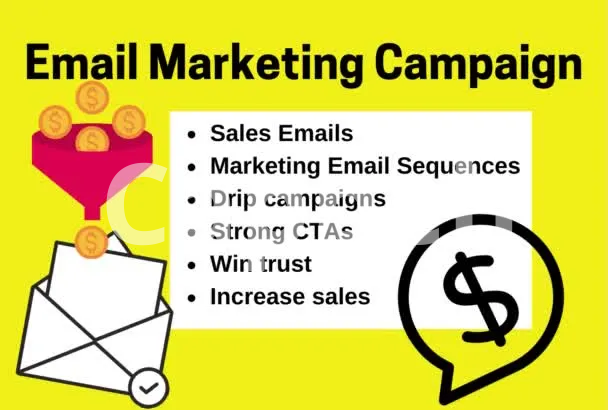 Email Marketing Campaign

- Sales Emails
- Marketing Email Sequences
- Drip campaigns
- Strong CTAs
- Win trust
- Increase sales

$